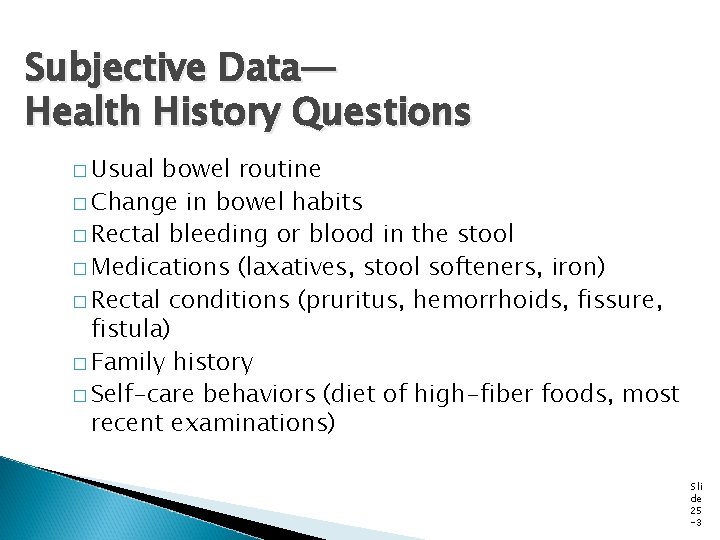 Subjective Data—
Health History Questions

□ Usual bowel routine
□ Change in bowel habits
□ Rectal bleeding or blood in the stool
□ Medications (laxatives, stool softeners, iron)
□ Rectal conditions (pruritus, hemorrhoids, fissure, fistula)
□ Family history
□ Self-care behaviors (diet of high-fiber foods, most recent examinations)

Slide 25-3